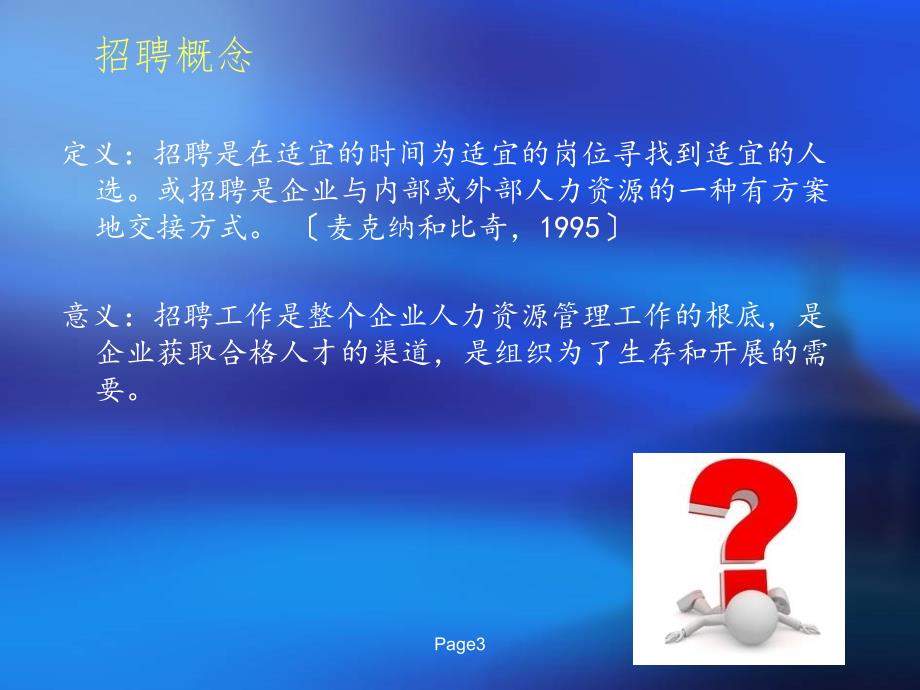 招聘概念

定义：招聘是在适宜的时间为适宜的岗位寻找到适宜的人选。或招聘是企业与内部或外部人力资源的一种有方案地交接方式。〔麦克纳和比奇，1995〕

意义：招聘工作是整个企业人力资源管理工作的根底，是企业获取合格人才的渠道，是组织为了生存和开展的需要。

Page3